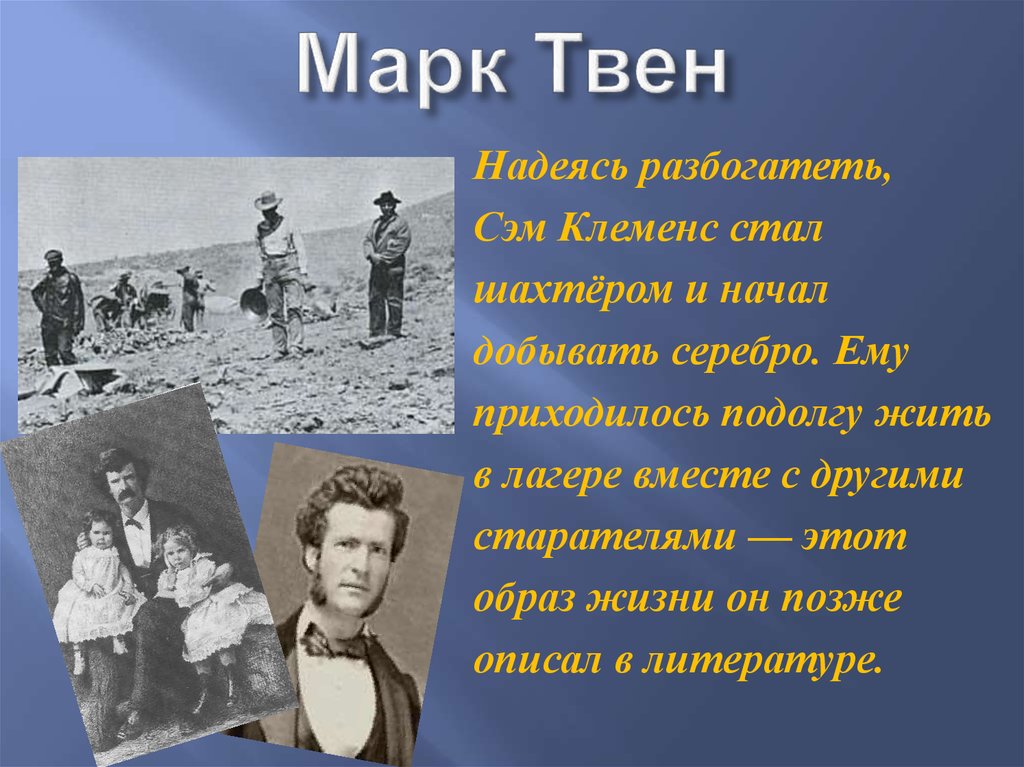 Марк Твен

Надеясь разбогатеть, Сэм Клеменс стал шахтёром и начал добывать серебро. Ему приходилось подолгу жить в лагере вместе с другими старателями — этот образ жизни он позже описал в литературе.